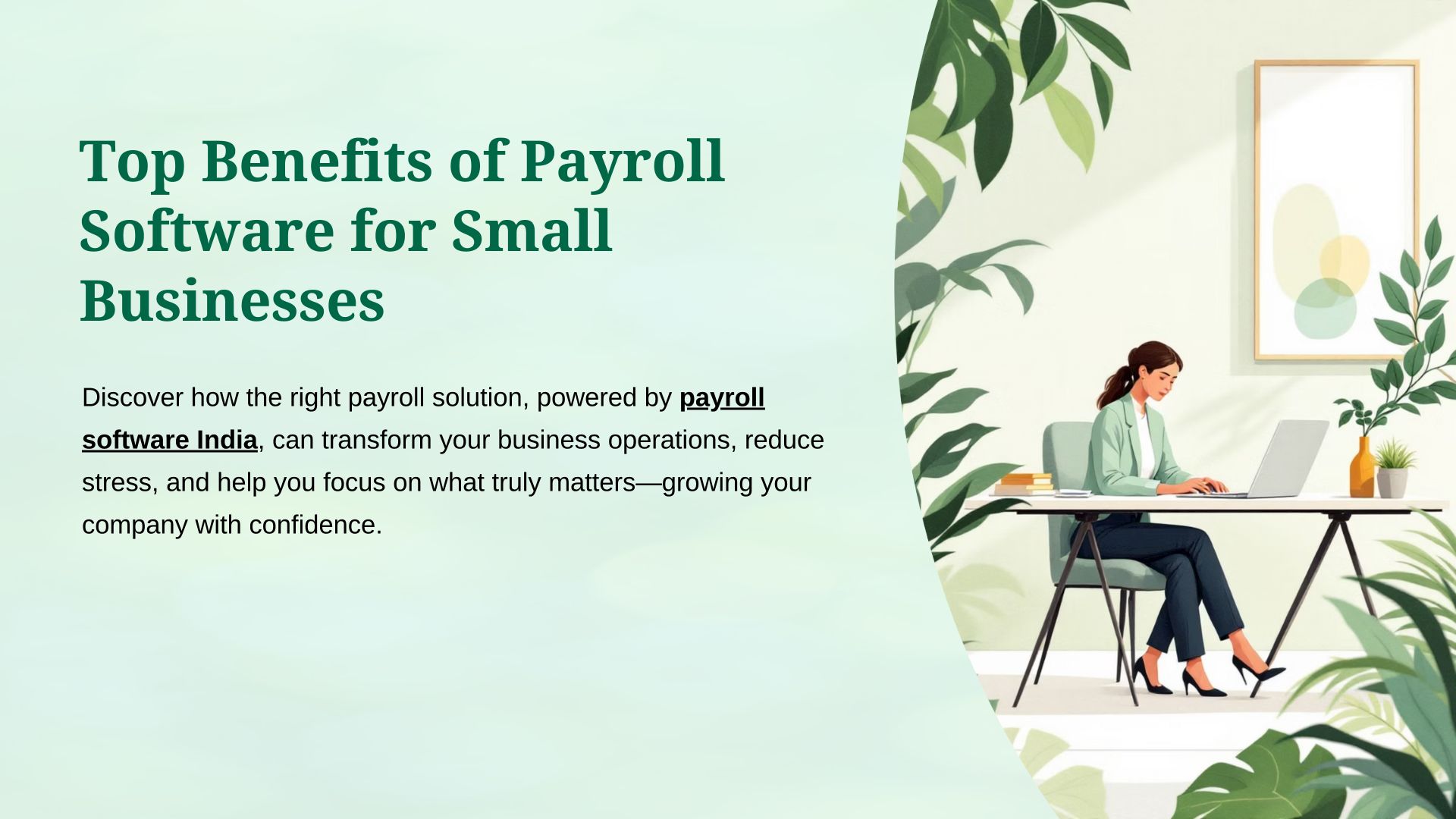 Top Benefits of Payroll Software for Small Businesses

Discover how the right payroll solution, powered by payroll software India, can transform your business operations, reduce stress, and help you focus on what truly matters—growing your company with confidence.